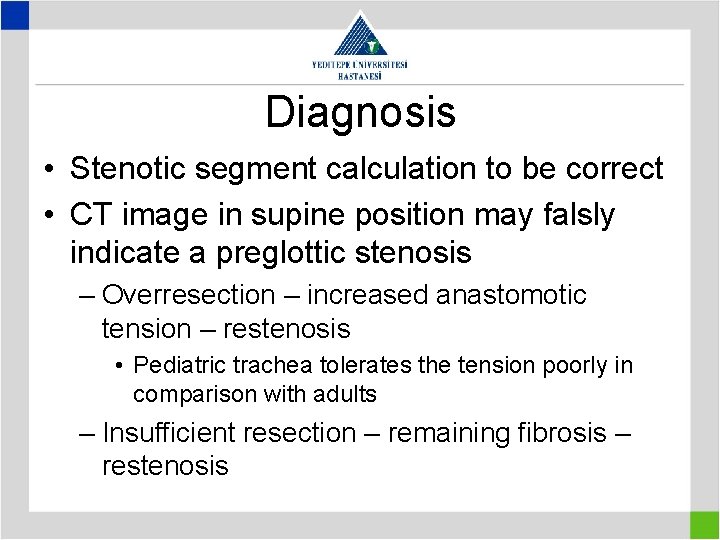 YEDİTEPE ÜNİVERSİTESİ HASTANESİ

Diagnosis

• Stenotic segment calculation to be correct
• CT image in supine position may falsly indicate a preglottic stenosis
– Overresection – increased anastomotic tension – restenosis
• Pediatric trachea tolerates the tension poorly in comparison with adults
– Insufficient resection – remaining fibrosis – restenosis